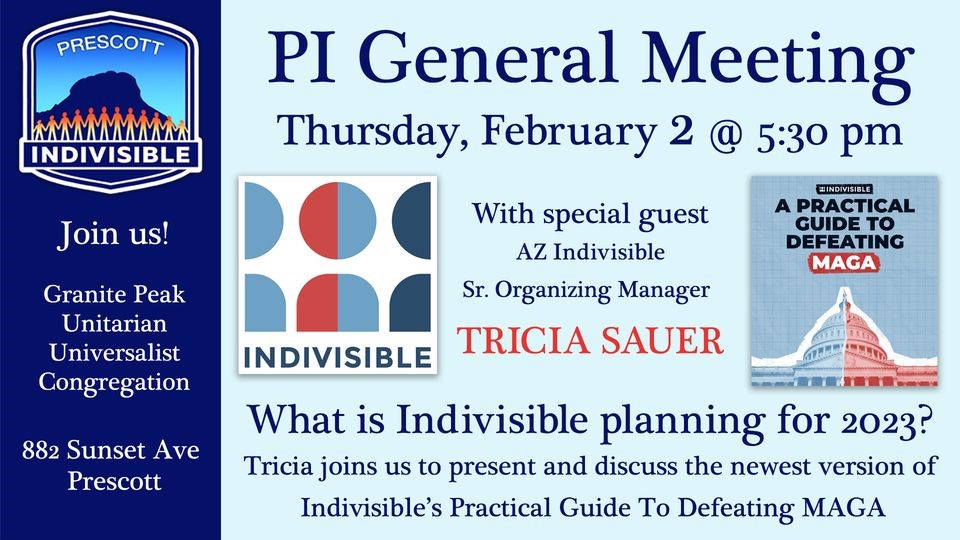 PRESCOTT
INDIVISIBLE

Join us!

Granite Peak Unitarian Universalist Congregation

882 Sunset Ave Prescott

PI General Meeting

Thursday, February 2 @ 5:30 pm

INDIVISIBLE

With special guest
AZ Indivisible
Sr. Organizing Manager
TRICIA SAUER

INDIVISIBLE
A PRACTICAL GUIDE TO DEFEATING MAGA

What is Indivisible planning for 2023?

Tricia joins us to present and discuss the newest version of Indivisible's Practical Guide To Defeating MAGA